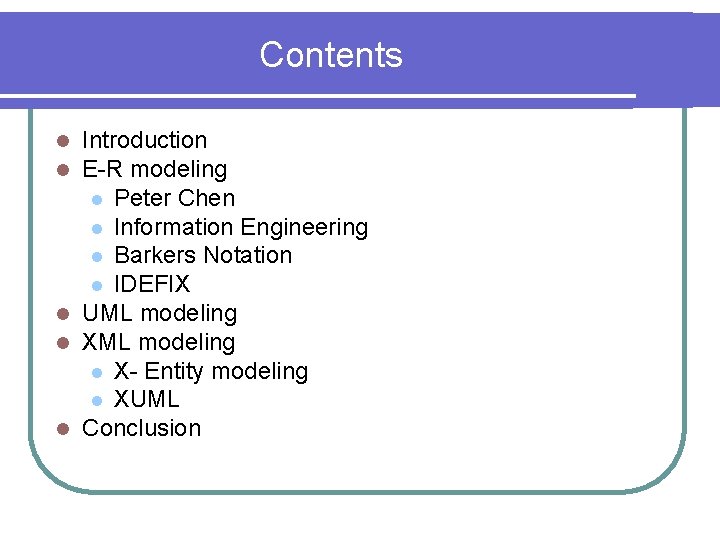 Contents

- Introduction
- E-R modeling
  - Peter Chen
  - Information Engineering
  - Barkers Notation
  - IDEFIX
- UML modeling
- XML modeling
  - X- Entity modeling
  - XUML
- Conclusion